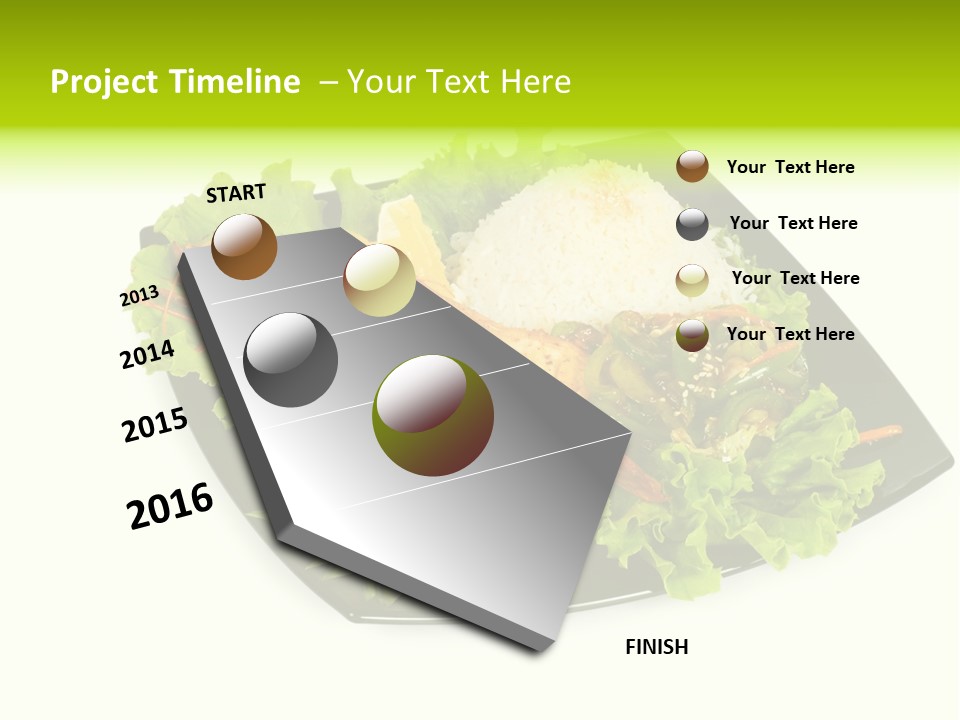 Project Timeline – Your Text Here

START

2013

2014

2015

2016

FINISH

Your Text Here

Your Text Here

Your Text Here

Your Text Here